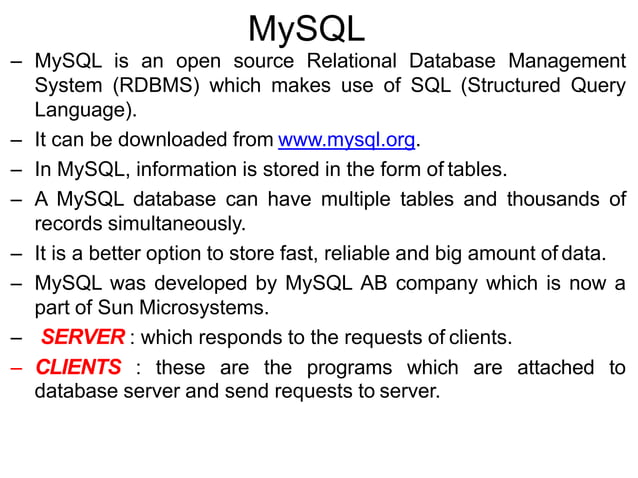 MySQL

– MySQL is an open source Relational Database Management System (RDBMS) which makes use of SQL (Structured Query Language).

– It can be downloaded from www.mysql.org.

– In MySQL, information is stored in the form of tables.

– A MySQL database can have multiple tables and thousands of records simultaneously.

– It is a better option to store fast, reliable and big amount of data.

– MySQL was developed by MySQL AB company which is now a part of Sun Microsystems.

– SERVER : which responds to the requests of clients.

– CLIENTS : these are the programs which are attached to database server and send requests to server.